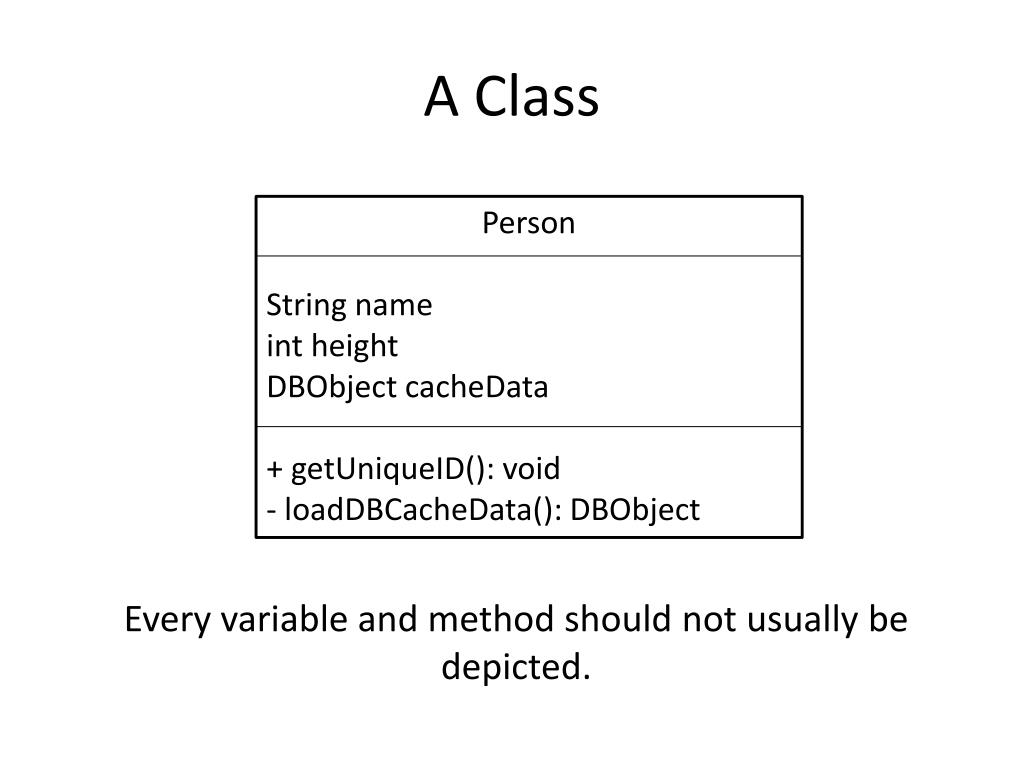 A Class

Person

String name
int height
DBObject cacheData

+ getUniqueID(): void
- loadDBCacheData(): DBObject

Every variable and method should not usually be depicted.